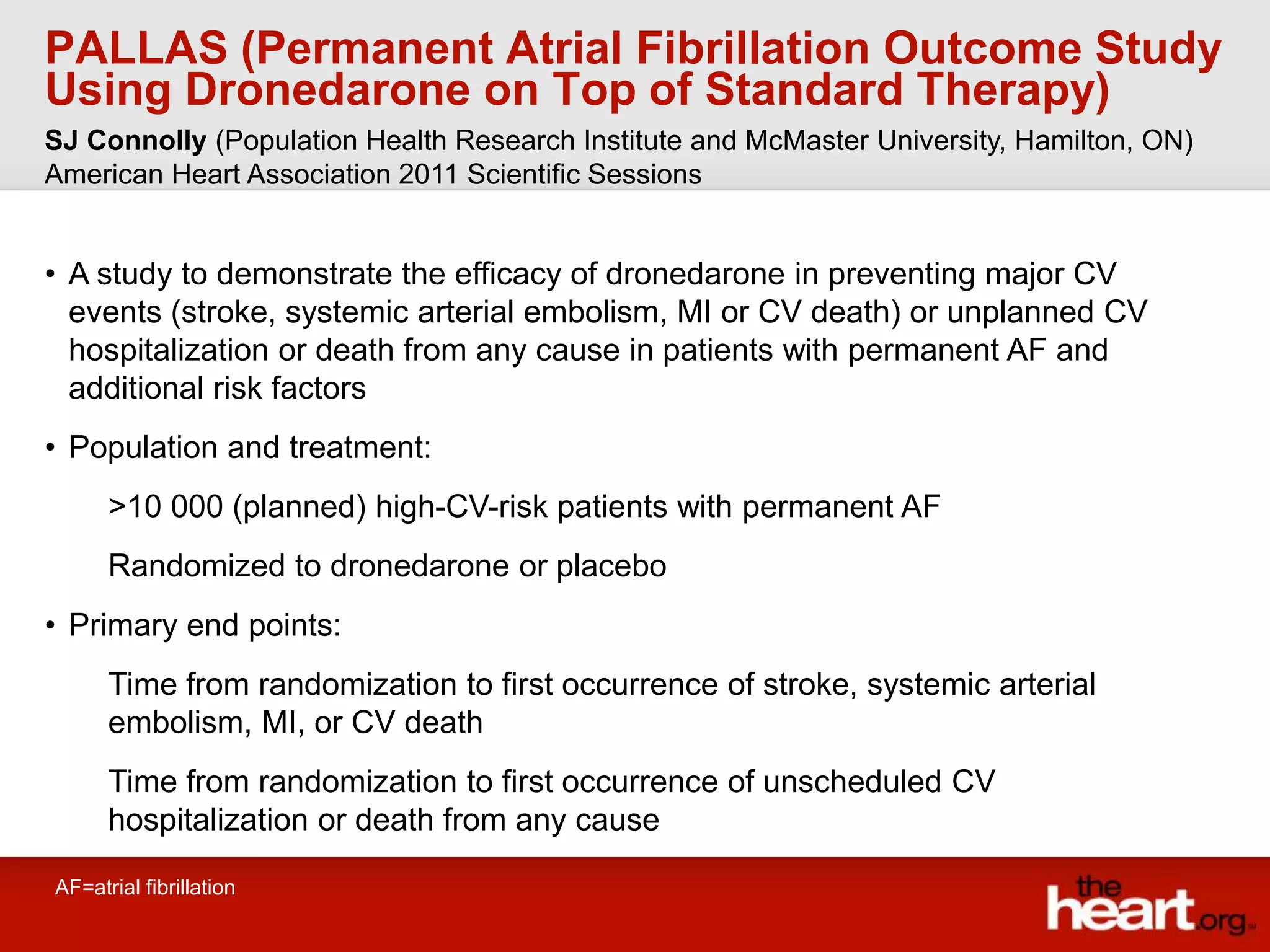 PALLAS (Permanent Atrial Fibrillation Outcome Study Using Dronedarone on Top of Standard Therapy)

SJ Connolly (Population Health Research Institute and McMaster University, Hamilton, ON)
American Heart Association 2011 Scientific Sessions

• A study to demonstrate the efficacy of dronedarone in preventing major CV events (stroke, systemic arterial embolism, MI or CV death) or unplanned CV hospitalization or death from any cause in patients with permanent AF and additional risk factors

• Population and treatment:

>10 000 (planned) high-CV-risk patients with permanent AF

Randomized to dronedarone or placebo

• Primary end points:

Time from randomization to first occurrence of stroke, systemic arterial embolism, MI, or CV death

Time from randomization to first occurrence of unscheduled CV hospitalization or death from any cause

AF=atrial fibrillation

the heart.org